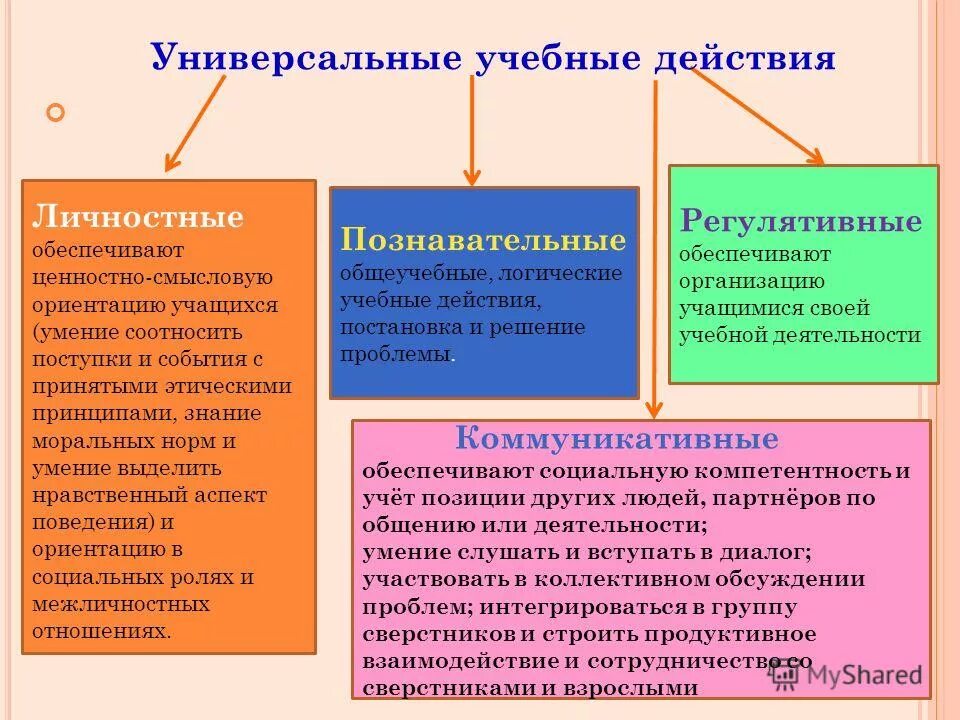 Универсальные учебные действия

Личностные
обеспечивают ценностно-смысловую ориентацию учащихся (умение соотносить поступки и события с принятыми этическими принципами, знание моральных норм и умение выделить нравственный аспект поведения) и ориентацию в социальных ролях и межличностных отношениях.

Познавательные
общеучебные, логические учебные действия, постановка и решение проблемы.

Регулятивные
обеспечивают организацию учащимися своей учебной деятельности

Коммуникативные
обеспечивают социальную компетентность и учёт позиции других людей, партнёров по общению или деятельности;
умение слушать и вступать в диалог;
участвовать в коллективном обсуждении проблем; интегрироваться в группу сверстников и строить продуктивное взаимодействие и сотрудничество со сверстниками и взрослыми

MyShared